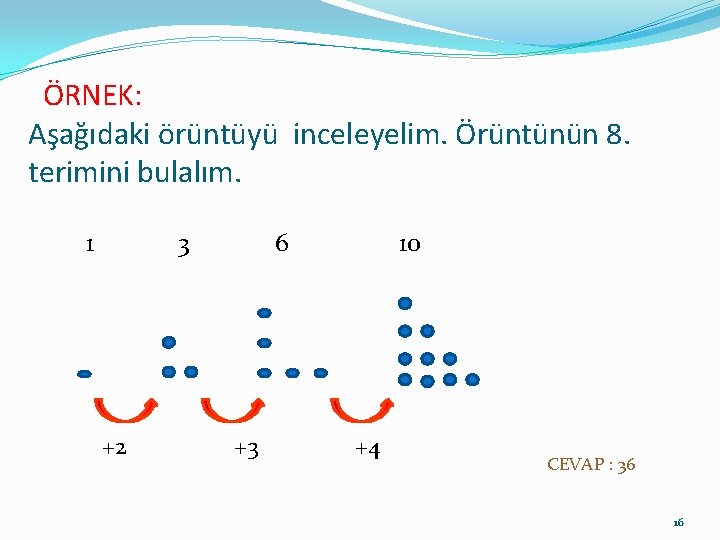 ÖRNEK:

Aşağıdaki örüntüyü inceleyelim. Örüntünün 8. terimini bulalım.

1 3 6 10

+2 +3 +4

CEVAP : 36

16